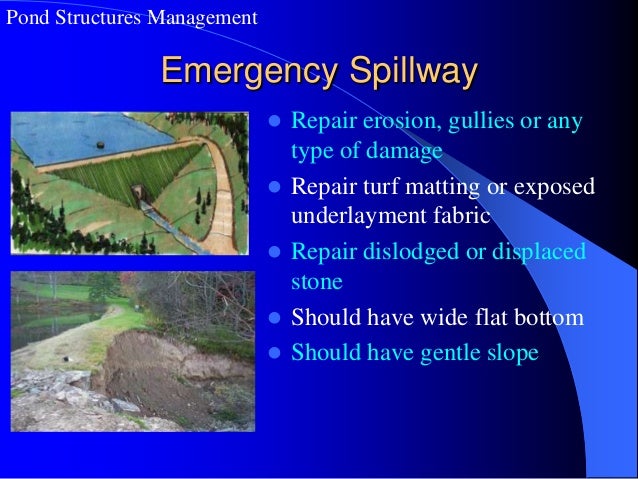 Pond Structures Management

Emergency Spillway

- Repair erosion, gullies or any type of damage
- Repair turf matting or exposed underlayment fabric
- Repair dislodged or displaced stone
- Should have wide flat bottom
- Should have gentle slope